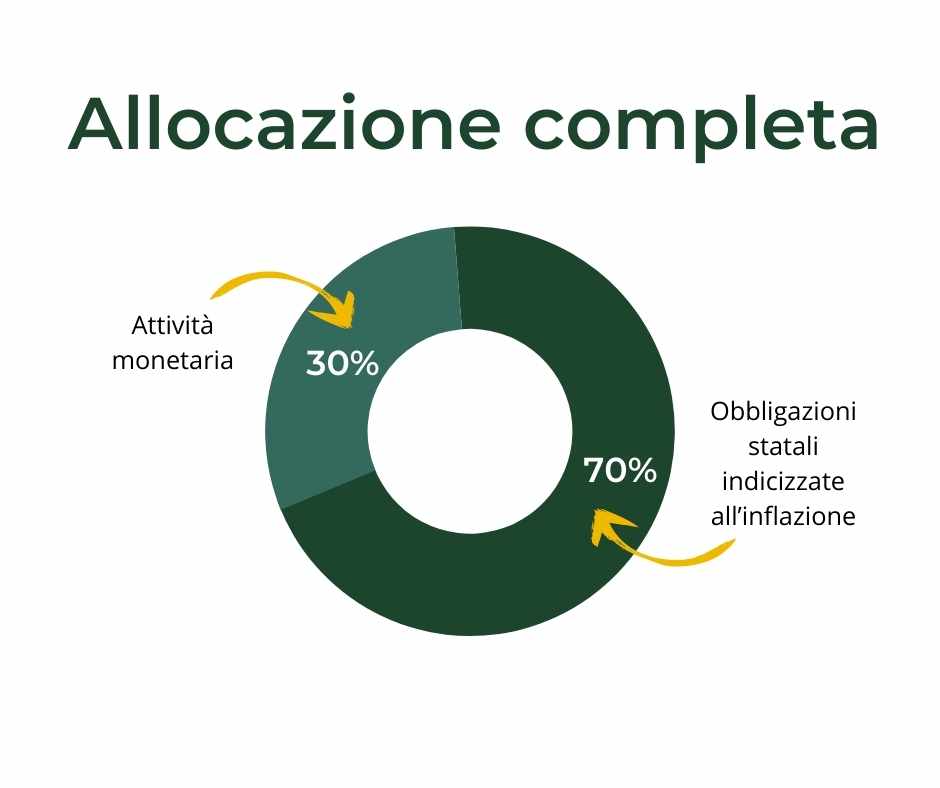 Allocazione completa

Attività monetaria

30%

70%

Obbligazioni statali indicizzate all’inflazione